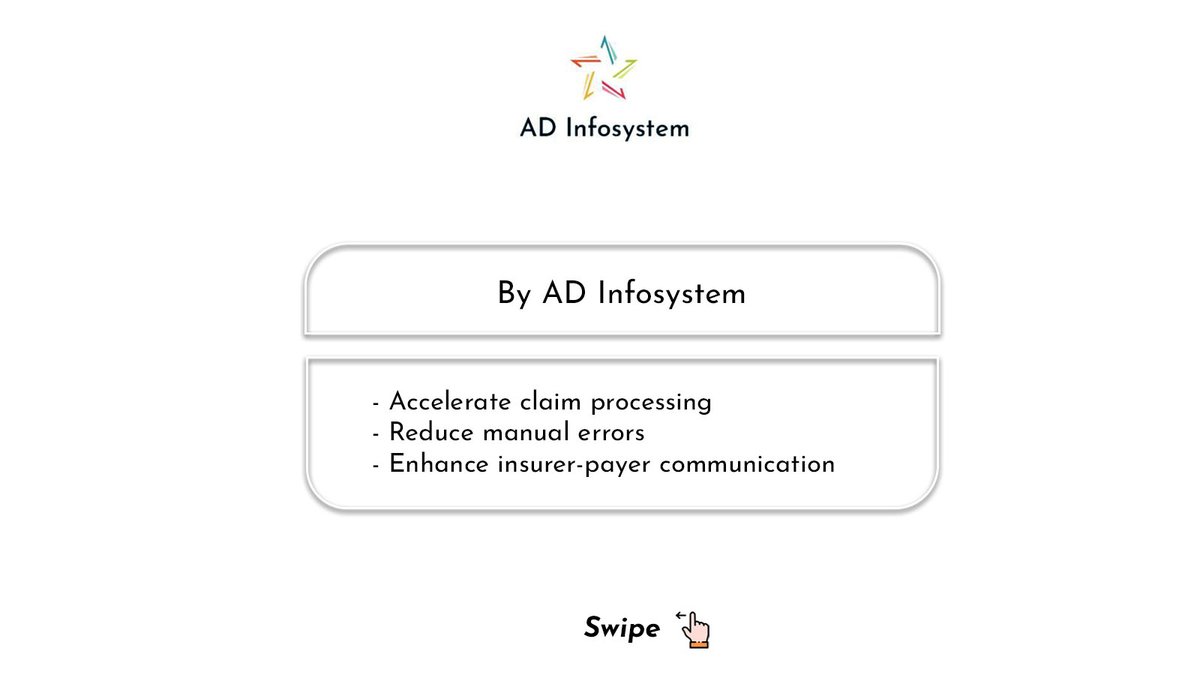 AD Infosystem

By AD Infosystem

- Accelerate claim processing
- Reduce manual errors
- Enhance insurer-payer communication

Swipe